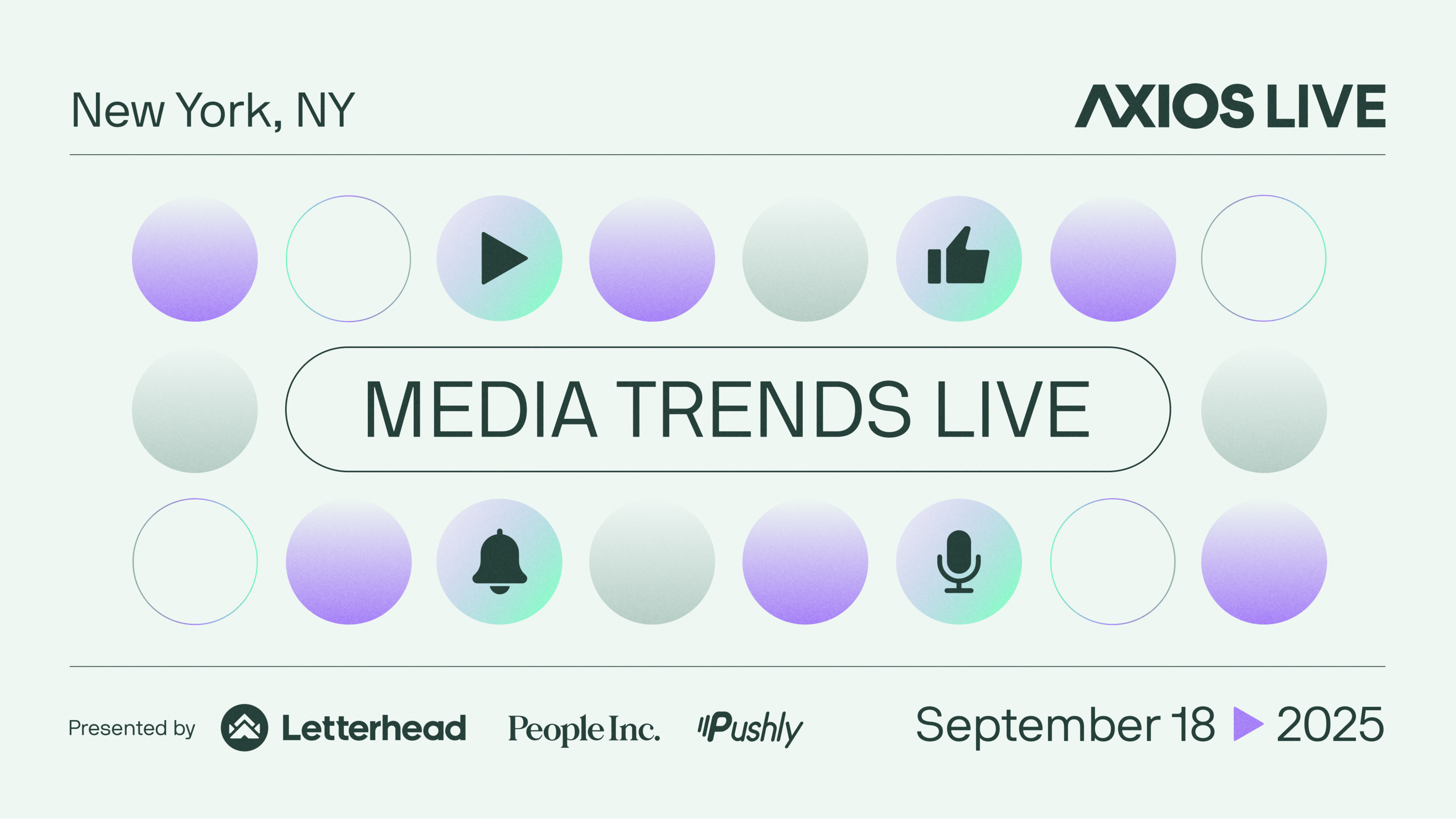 New York, NY

AXIOS LIVE

MEDIA TRENDS LIVE

Presented by Letterhead People Inc. Pushly

September 18 2025